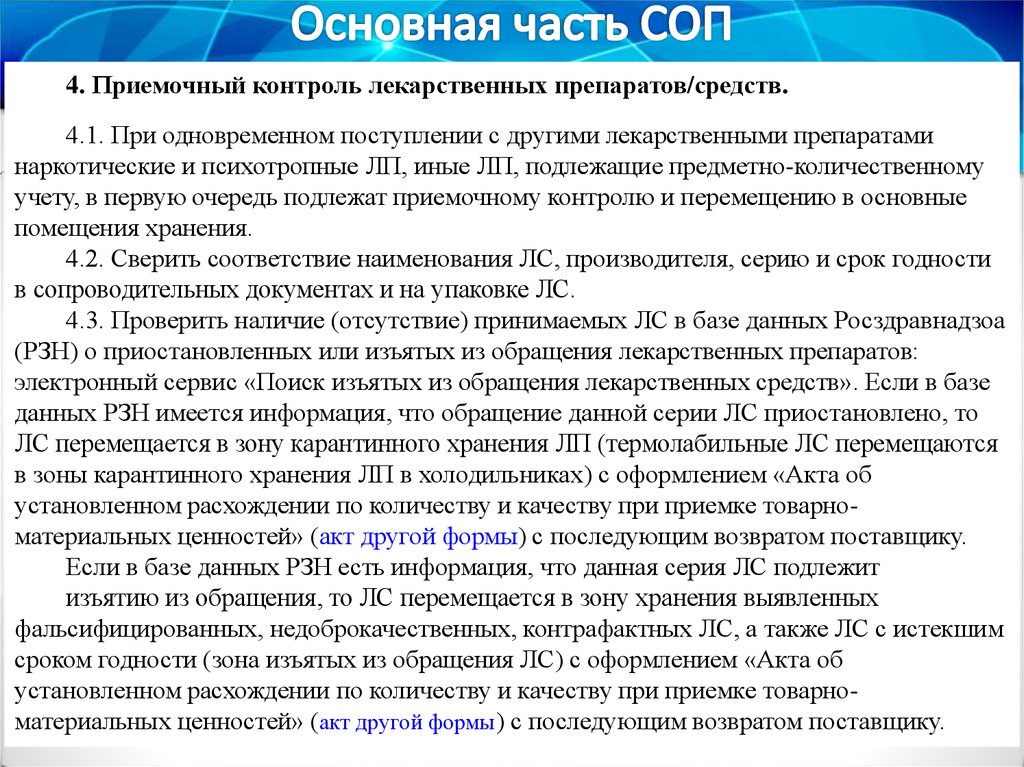 Основная часть СОП

4. Приемочный контроль лекарственных препаратов/средств.

4.1. При одновременном поступлении с другими лекарственными препаратами наркотические и психотропные ЛП, иные ЛП, подлежащие предметно-количественному учету, в первую очередь подлежат приемочному контролю и перемещению в основные помещения хранения.

4.2. Сверить соответствие наименования ЛС, производителя, серию и срок годности в сопроводительных документах и на упаковке ЛС.

4.3. Проверить наличие (отсутствие) принимаемых ЛС в базе данных Росздравнадзоа (РЗН) о приостановленных или изъятых из обращения лекарственных препаратов: электронный сервис «Поиск изъятых из обращения лекарственных средств». Если в базе данных РЗН имеется информация, что обращение данной серии ЛС приостановлено, то ЛС перемещается в зону карантинного хранения ЛП (термолабильные ЛС перемещаются в зоны карантинного хранения ЛП в холодильниках) с оформлением «Акта об установленном расхождении по количеству и качеству при приемке товарно-материальных ценностей» (акт другой формы) с последующим возвратом поставщику.

Если в базе данных РЗН есть информация, что данная серия ЛС подлежит изъятию из обращения, то ЛС перемещается в зону хранения выявленных фальсифицированных, недоброкачественных, контрафактных ЛС, а также ЛС с истекшим сроком годности (зона изъятых из обращения ЛС) с оформлением «Акта об установленном расхождении по количеству и качеству при приемке товарно-материальных ценностей» (акт другой формы) с последующим возвратом поставщику.